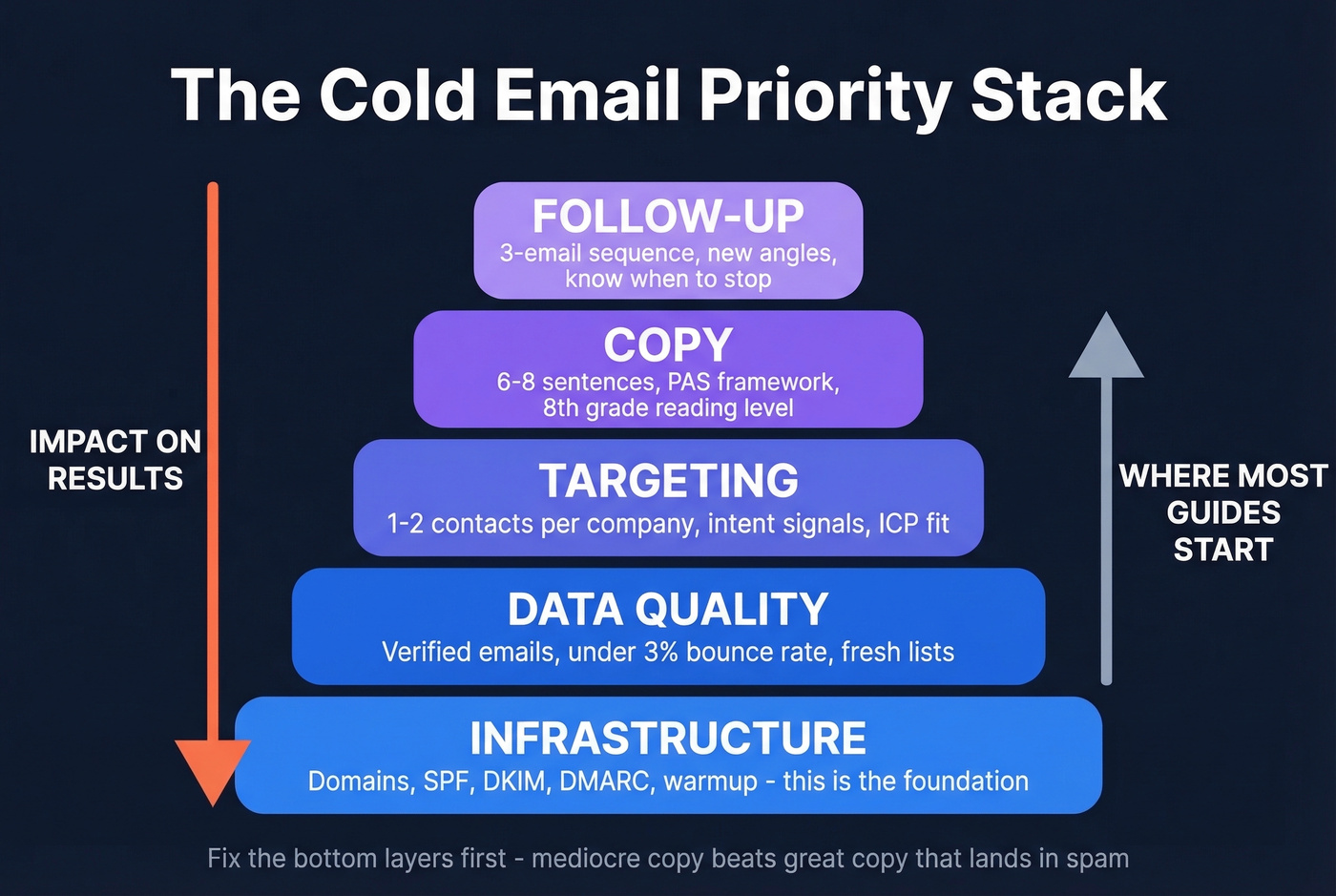 The Cold Email Priority Stack

IMPACT ON RESULTS

FOLLOW-UP
3-email sequence, new angles, know when to stop

COPY
6-8 sentences, PAS framework, 8th grade reading level

TARGETING
1-2 contacts per company, intent signals, ICP fit

DATA QUALITY
Verified emails, under 3% bounce rate, fresh lists

INFRASTRUCTURE
Domains, SPF, DKIM, DMARC, warmup - this is the foundation

WHERE MOST GUIDES START

Fix the bottom layers first - mediocre copy beats great copy that lands in spam